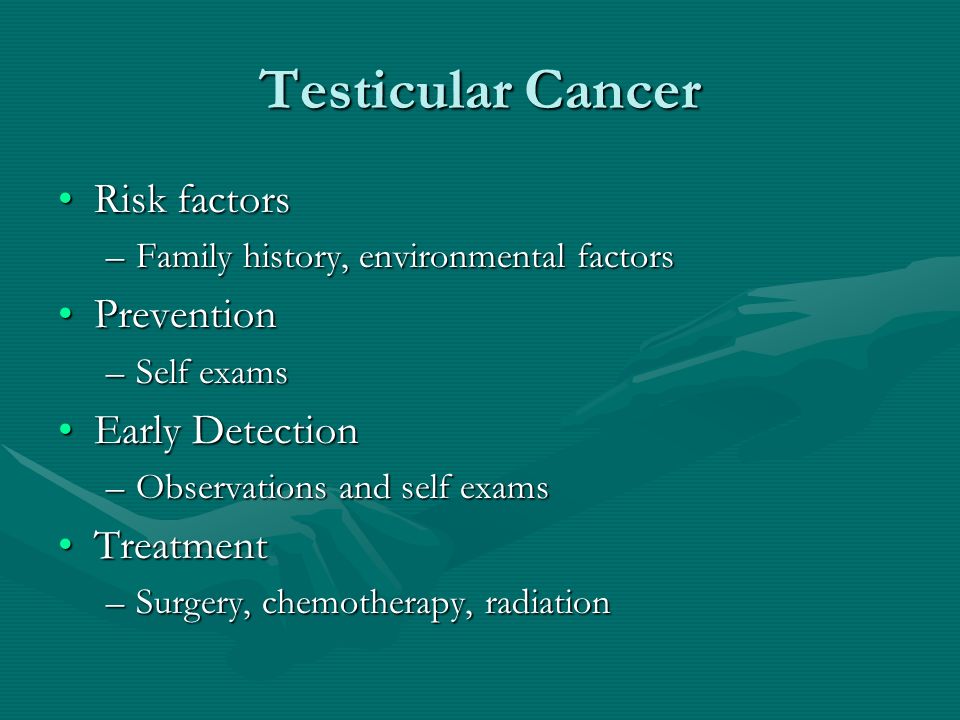 Testicular Cancer

• Risk factors
– Family history, environmental factors
• Prevention
– Self exams
• Early Detection
– Observations and self exams
• Treatment
– Surgery, chemotherapy, radiation